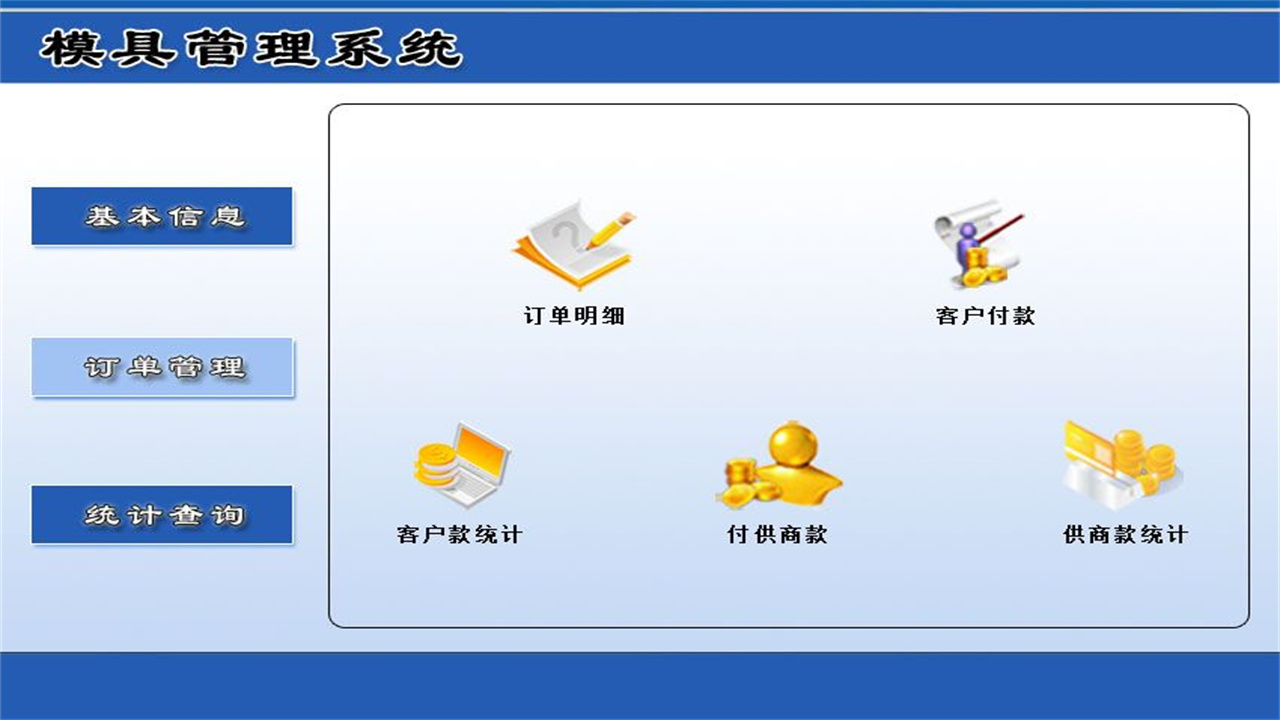 模具管理系统

基本信息

订单管理

统计查询

订单明细

客户付款

客户款统计

付供商款

供商款统计